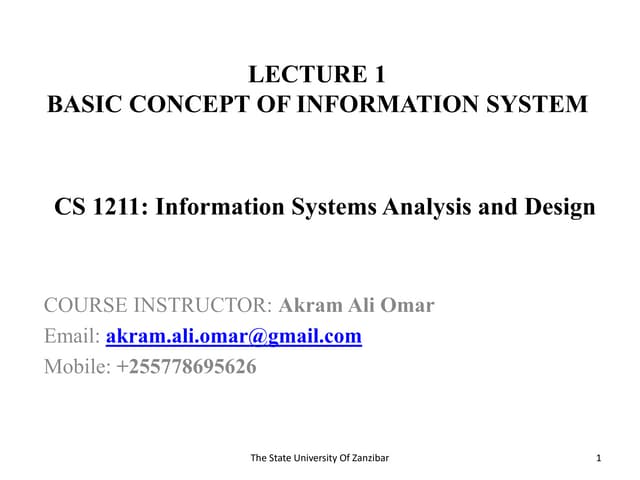 LECTURE 1
BASIC CONCEPT OF INFORMATION SYSTEM

CS 1211: Information Systems Analysis and Design

COURSE INSTRUCTOR: Akram Ali Omar
Email: akram.ali.omar@gmail.com
Mobile: +255778695626

The State University Of Zanzibar

1